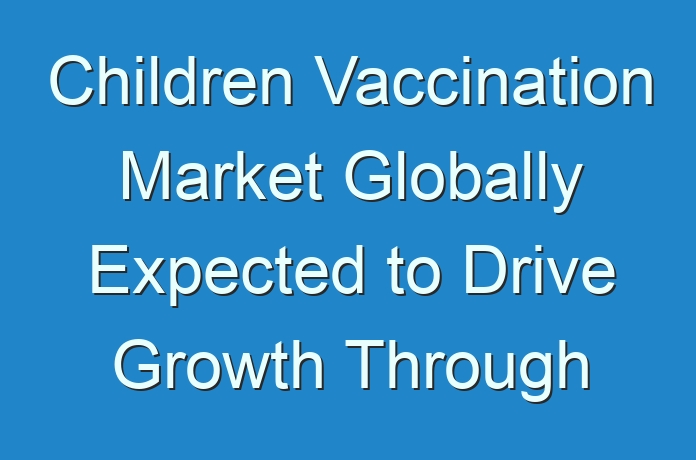 Children Vaccination Market Globally Expected to Drive Growth Through